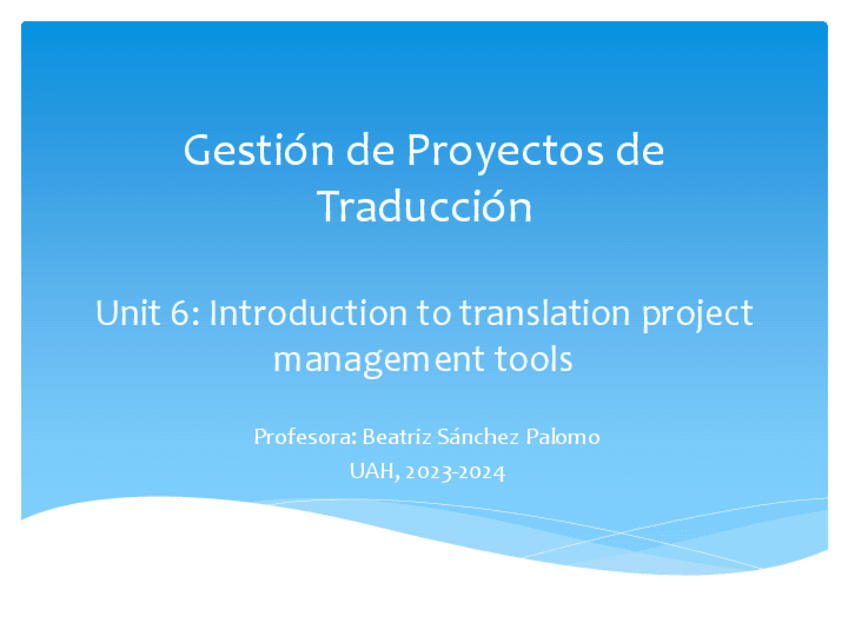 Gestión de Proyectos de Traducción

Unit 6: Introduction to translation project management tools

Profesora: Beatriz Sánchez Palomo
UAH, 2023-2024